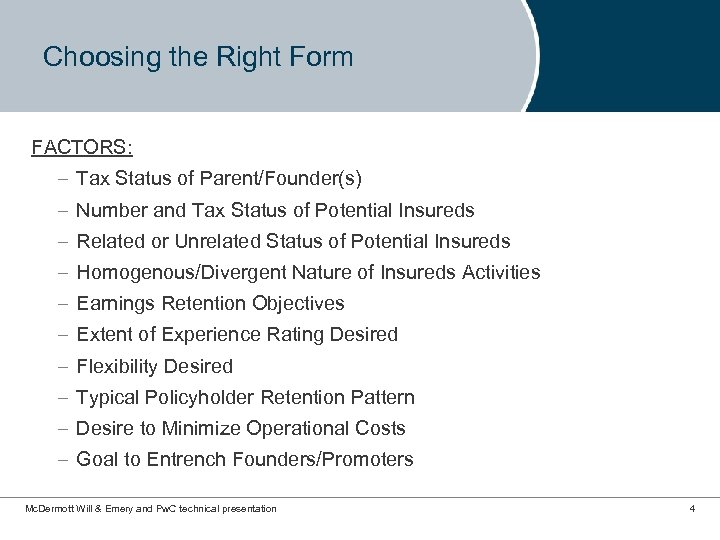 Choosing the Right Form

FACTORS:

– Tax Status of Parent/Founder(s)

– Number and Tax Status of Potential Insureds

– Related or Unrelated Status of Potential Insureds

– Homogenous/Divergent Nature of Insureds Activities

– Earnings Retention Objectives

– Extent of Experience Rating Desired

– Flexibility Desired

– Typical Policyholder Retention Pattern

– Desire to Minimize Operational Costs

– Goal to Entrench Founders/Promoters

McDermott Will & Emery and PwC technical presentation 4